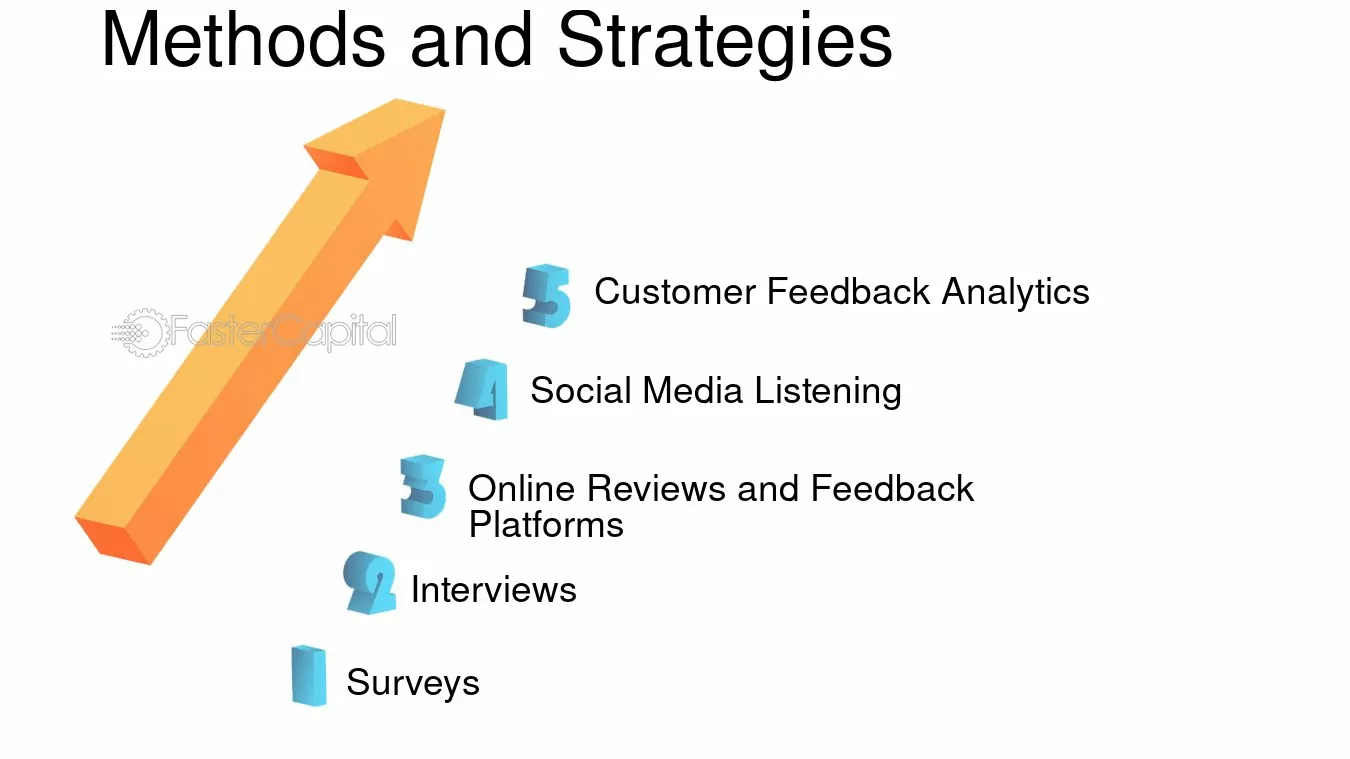 Methods and Strategies

5 Customer Feedback Analytics

4 Social Media Listening

3 Online Reviews and Feedback Platforms

2 Interviews

1 Surveys

FasterCapital